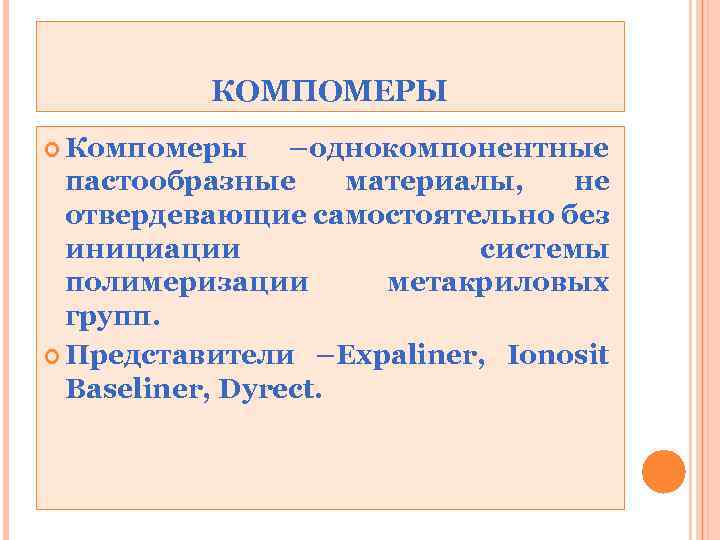 КОМПОМЕРЫ

Компомеры –однокомпонентные пастообразные материалы, не отвердевающие самостоятельно без инициации системы полимеризации метакриловых групп.

Представители –Expaliner, Ionosit Baseliner, Dyrect.